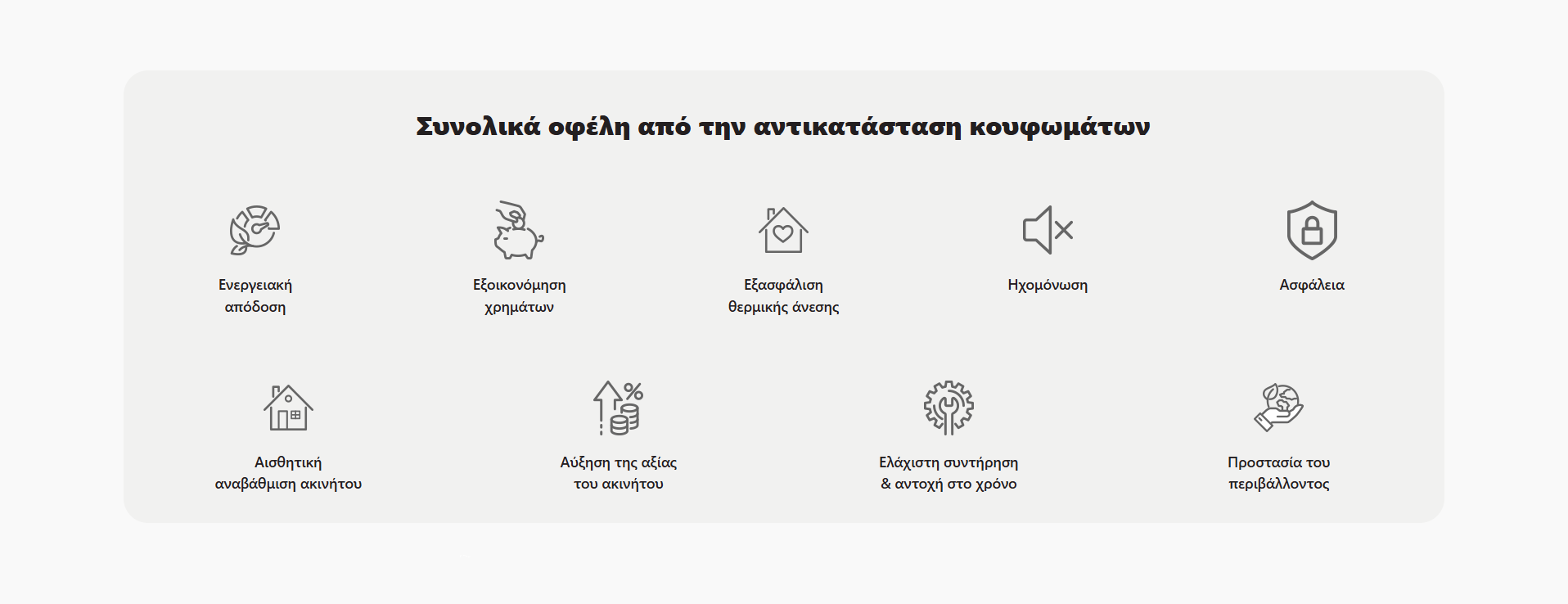 Συνολικά οφέλη από την αντικατάσταση κουφωμάτων

Ενεργειακή απόδοση

Εξοικονόμηση χρημάτων

Εξασφάλιση θερμικής άνεσης

Ηχομόνωση

Ασφάλεια

Αισθητική αναβάθμιση ακινήτου

Αύξηση της αξίας του ακινήτου

Ελάχιστη συντήρηση & αντοχή στο χρόνο

Προστασία του περιβάλλοντος